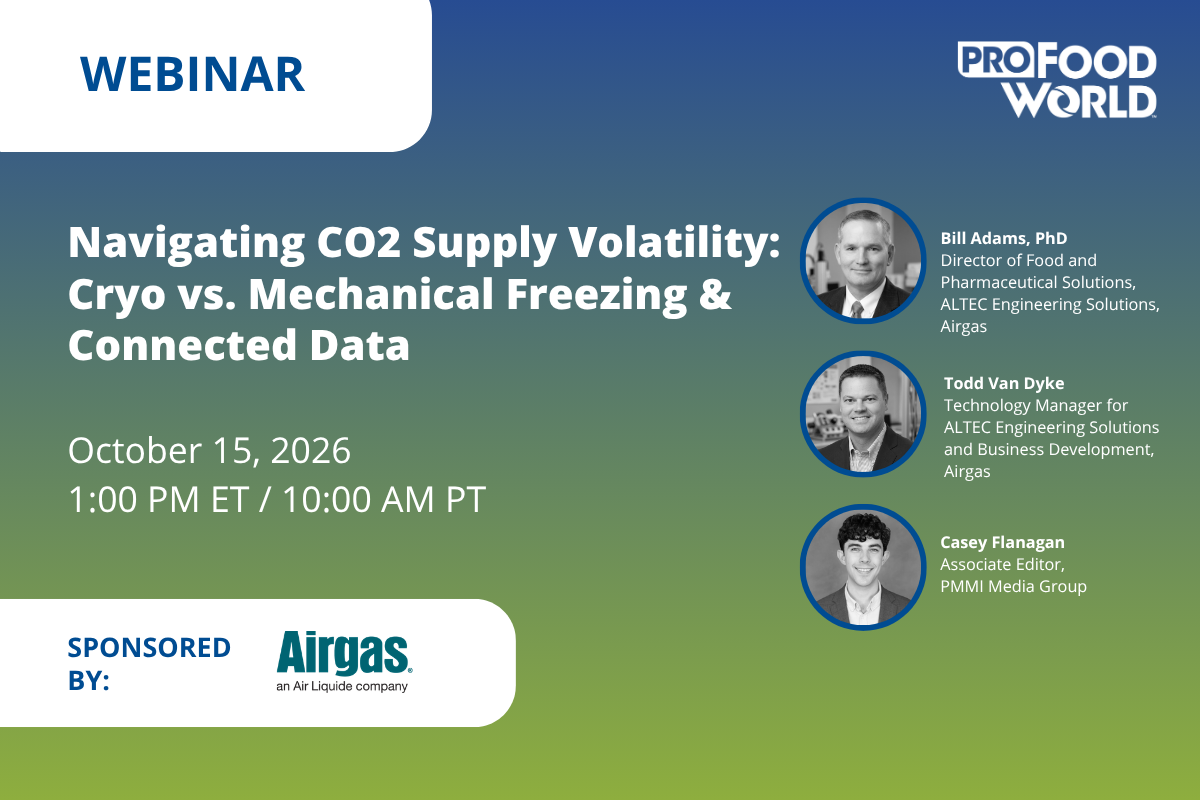 WEBINAR

PRO FOOD WORLD

Navigating CO2 Supply Volatility: Cryo vs. Mechanical Freezing & Connected Data

October 15, 2026
1:00 PM ET / 10:00 AM PT

Bill Adams, PhD
Director of Food and Pharmaceutical Solutions, ALTEC Engineering Solutions, Airgas

Todd Van Dyke
Technology Manager for ALTEC Engineering Solutions and Business Development, Airgas

Casey Flanagan
Associate Editor, PMMI Media Group

SPONSORED BY:

Airgas
an Air Liquide company